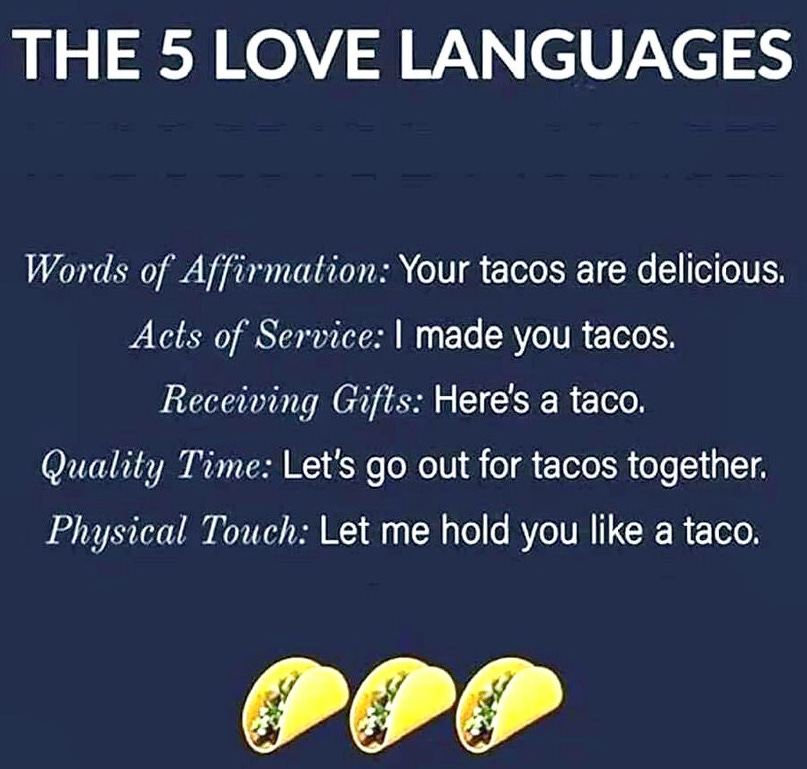 THE 5 LOVE LANGUAGES

Words of Affirmation: Your tacos are delicious.

Acts of Service: I made you tacos.

Receiving Gifts: Here's a taco.

Quality Time: Let's go out for tacos together.

Physical Touch: Let me hold you like a taco.